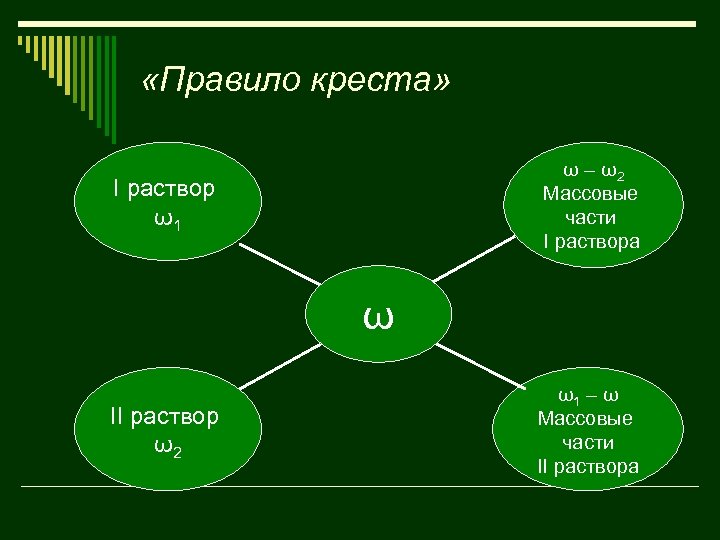 «Правило креста»

I раствор
$\omega_1$

$\omega - \omega_2$
Массовые части
I раствора

$\omega$

II раствор
$\omega_2$

$\omega_1 - \omega$
Массовые части
II раствора